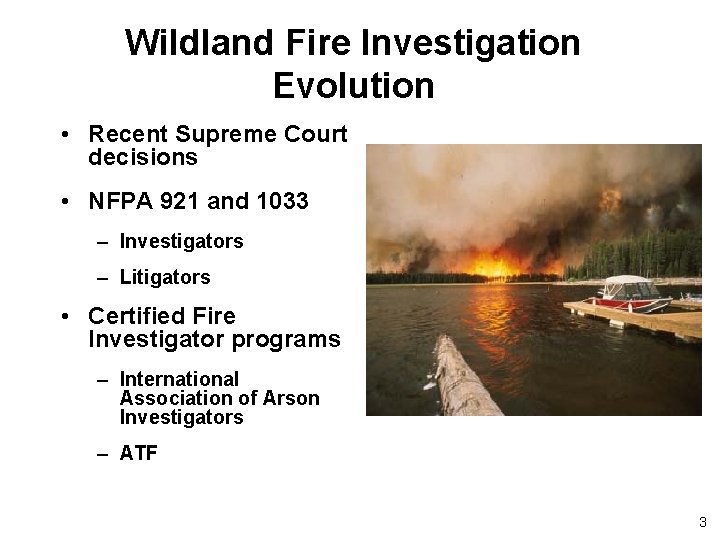 Wildland Fire Investigation Evolution

• Recent Supreme Court decisions

• NFPA 921 and 1033

– Investigators

– Litigators

• Certified Fire Investigator programs

– International Association of Arson Investigators

– ATF

3